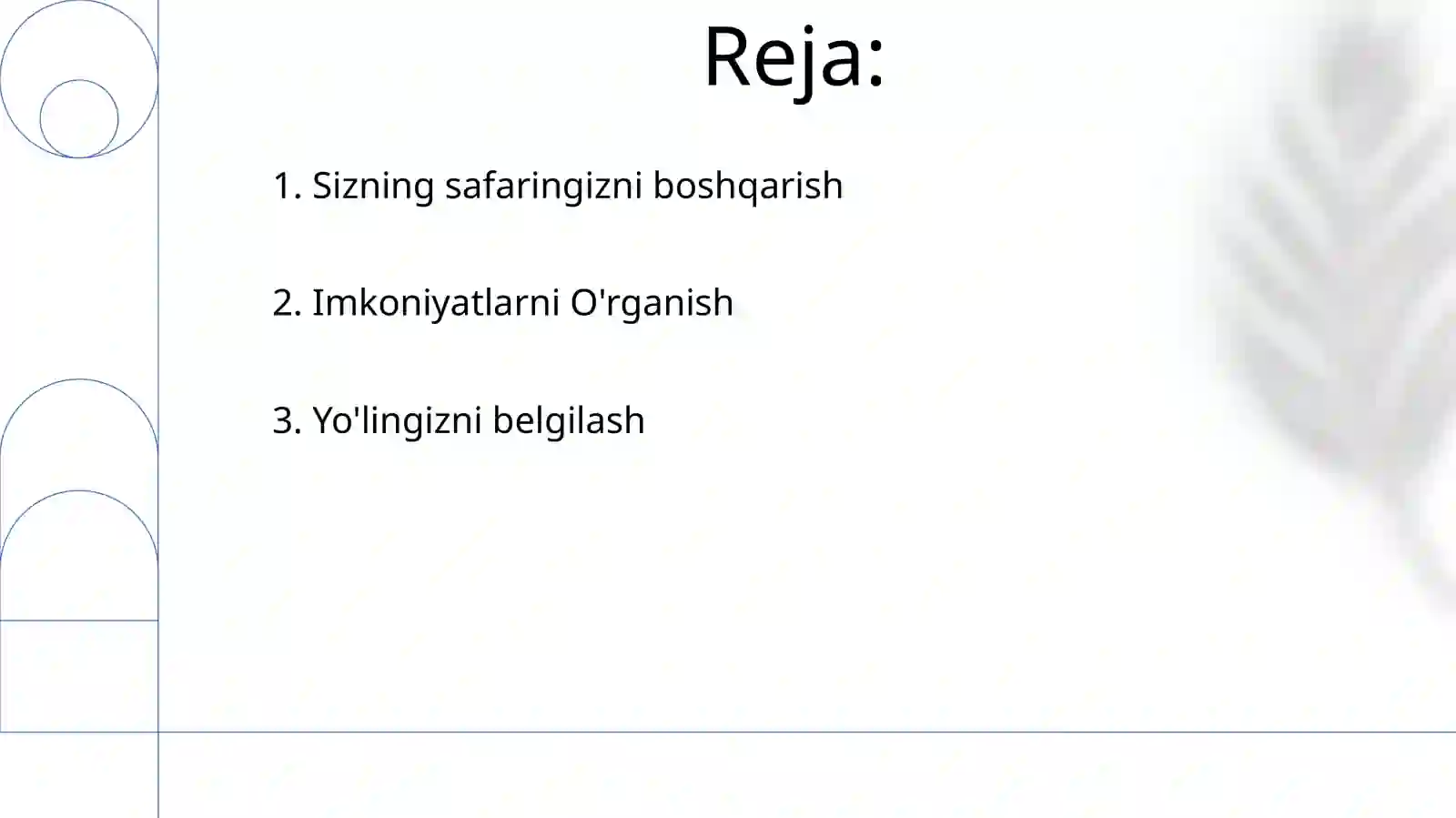 Reja:

1. Sizning safaringizni boshqarish

2. Imkoniyatlarni O'rganish

3. Yo'lingizni belgilash